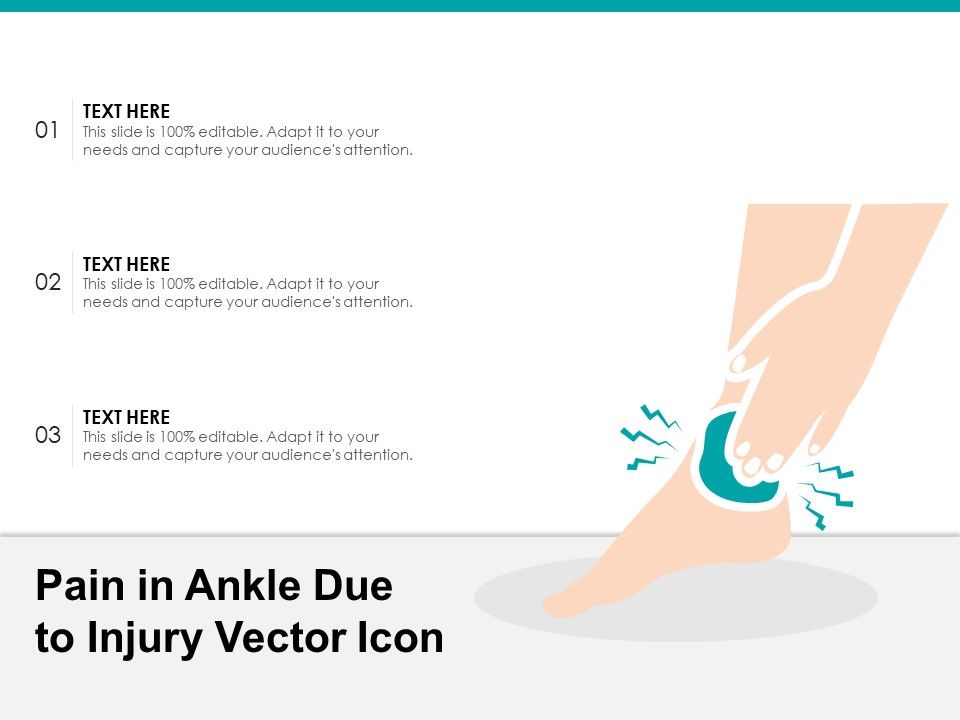 01
TEXT HERE
This slide is 100% editable. Adapt it to your needs and capture your audience's attention.

02
TEXT HERE
This slide is 100% editable. Adapt it to your needs and capture your audience's attention.

03
TEXT HERE
This slide is 100% editable. Adapt it to your needs and capture your audience's attention.

Pain in Ankle Due to Injury Vector Icon